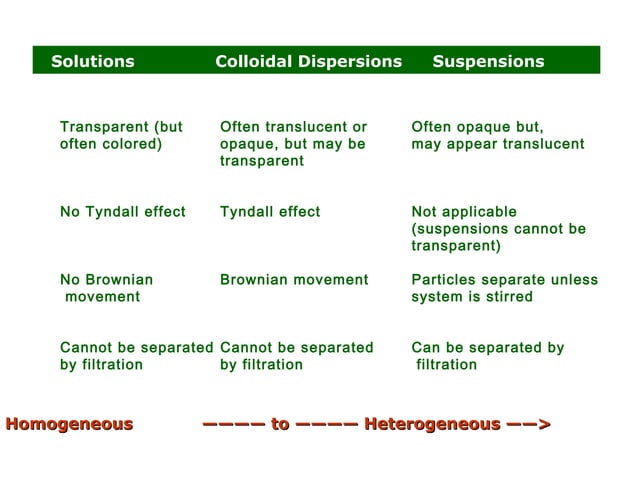 | Solutions | Colloidal Dispersions | Suspensions |
|---|---|---|
| Transparent (but often colored) | Often translucent or opaque, but may be transparent | Often opaque but, may appear translucent |
| No Tyndall effect | Tyndall effect | Not applicable (suspensions cannot be transparent) |
| No Brownian movement | Brownian movement | Particles separate unless system is stirred |
| Cannot be separated by filtration | Cannot be separated by filtration | Can be separated by filtration |

Homogeneous ———— to ———— Heterogeneous ——>